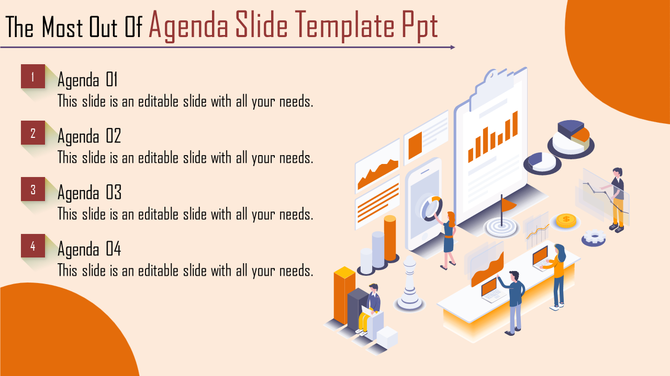 The Most Out Of Agenda Slide Template Ppt

1
Agenda 01
This slide is an editable slide with all your needs.

2
Agenda 02
This slide is an editable slide with all your needs.

3
Agenda 03
This slide is an editable slide with all your needs.

4
Agenda 04
This slide is an editable slide with all your needs.